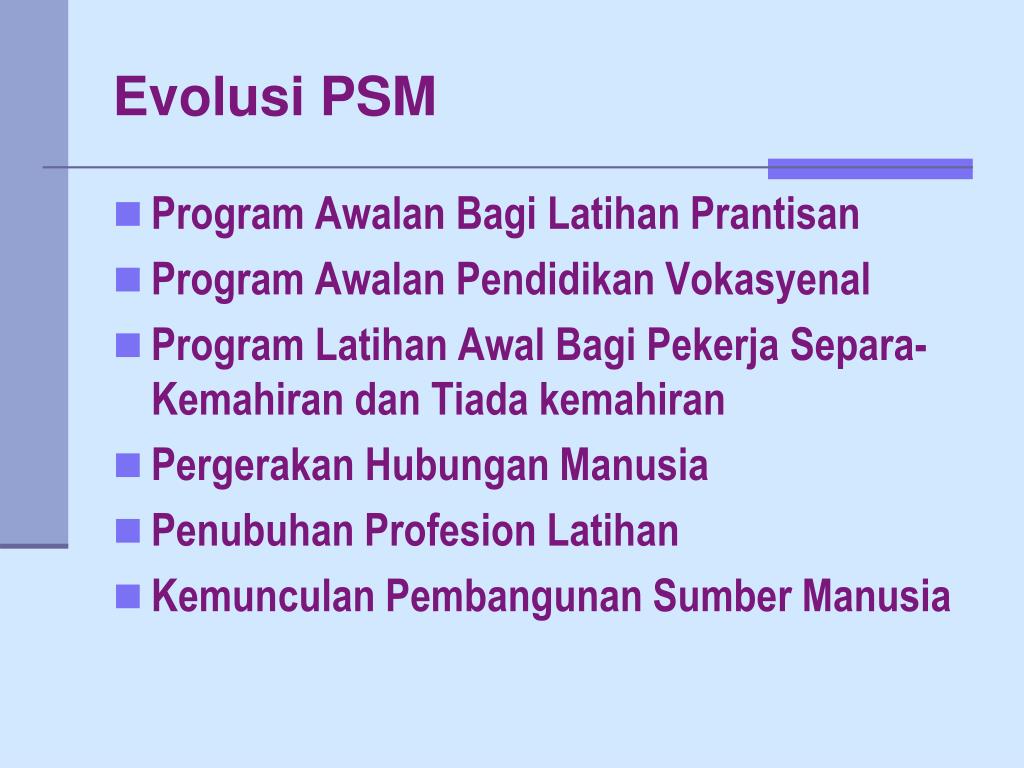 Evolusi PSM

- Program Awalan Bagi Latihan Prantisan
- Program Awalan Pendidikan Vokasyenal
- Program Latihan Awal Bagi Pekerja Separa-Kemahiran dan Tiada kemahiran
- Pergerakan Hubungan Manusia
- Penubuhan Profesion Latihan
- Kemunculan Pembangunan Sumber Manusia